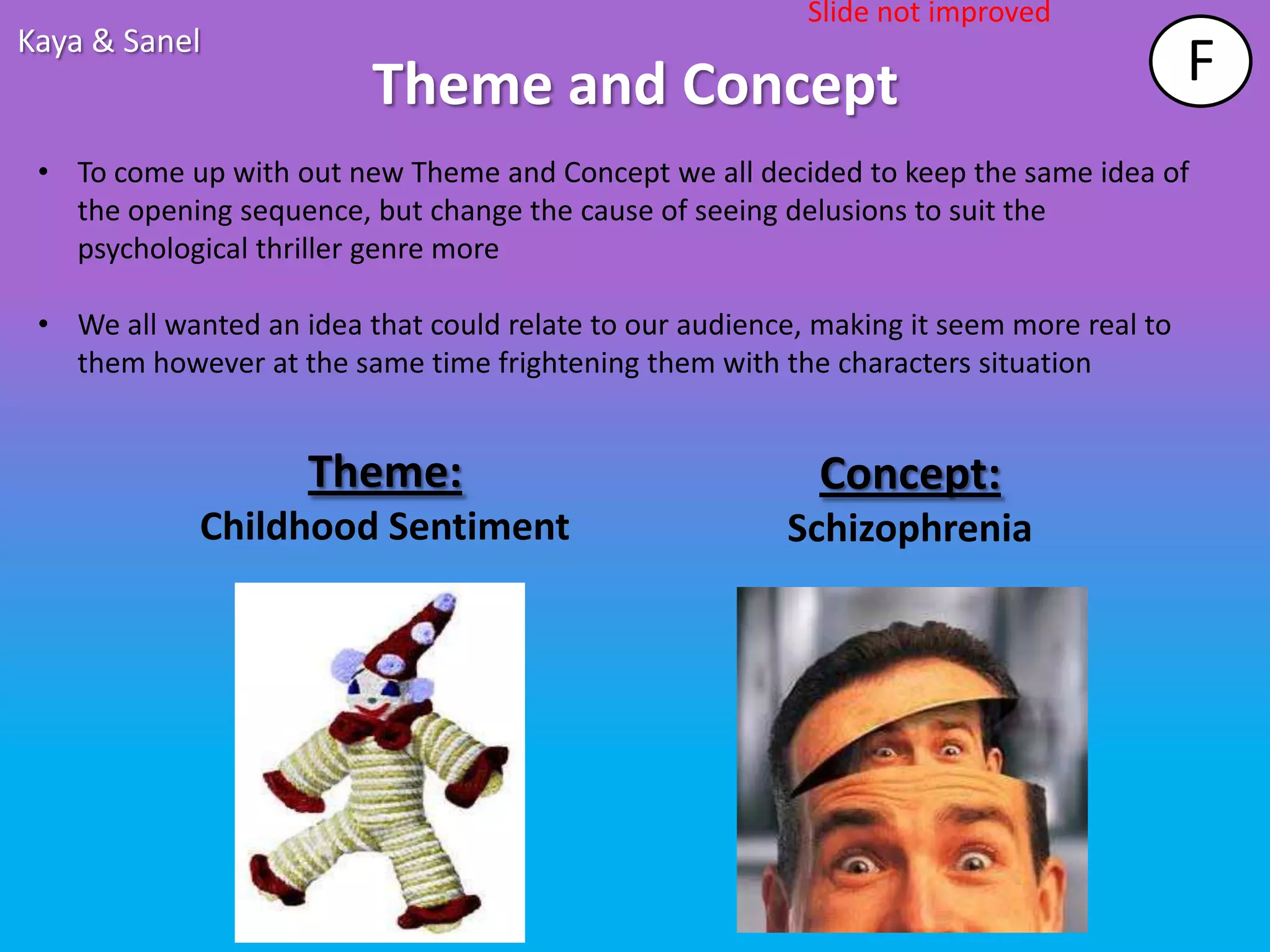 Slide not improved

Kaya & Sanel

F

Theme and Concept

• To come up with out new Theme and Concept we all decided to keep the same idea of the opening sequence, but change the cause of seeing delusions to suit the psychological thriller genre more

• We all wanted an idea that could relate to our audience, making it seem more real to them however at the same time frightening them with the characters situation

Theme:
Childhood Sentiment

Concept:
Schizophrenia